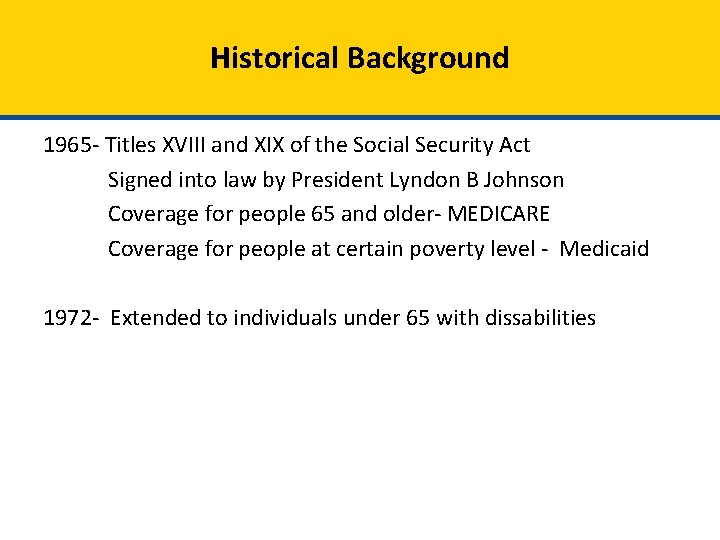 Historical Background

1965- Titles XVIII and XIX of the Social Security Act
Signed into law by President Lyndon B Johnson
Coverage for people 65 and older- MEDICARE
Coverage for people at certain poverty level - Medicaid

1972- Extended to individuals under 65 with dissabilities